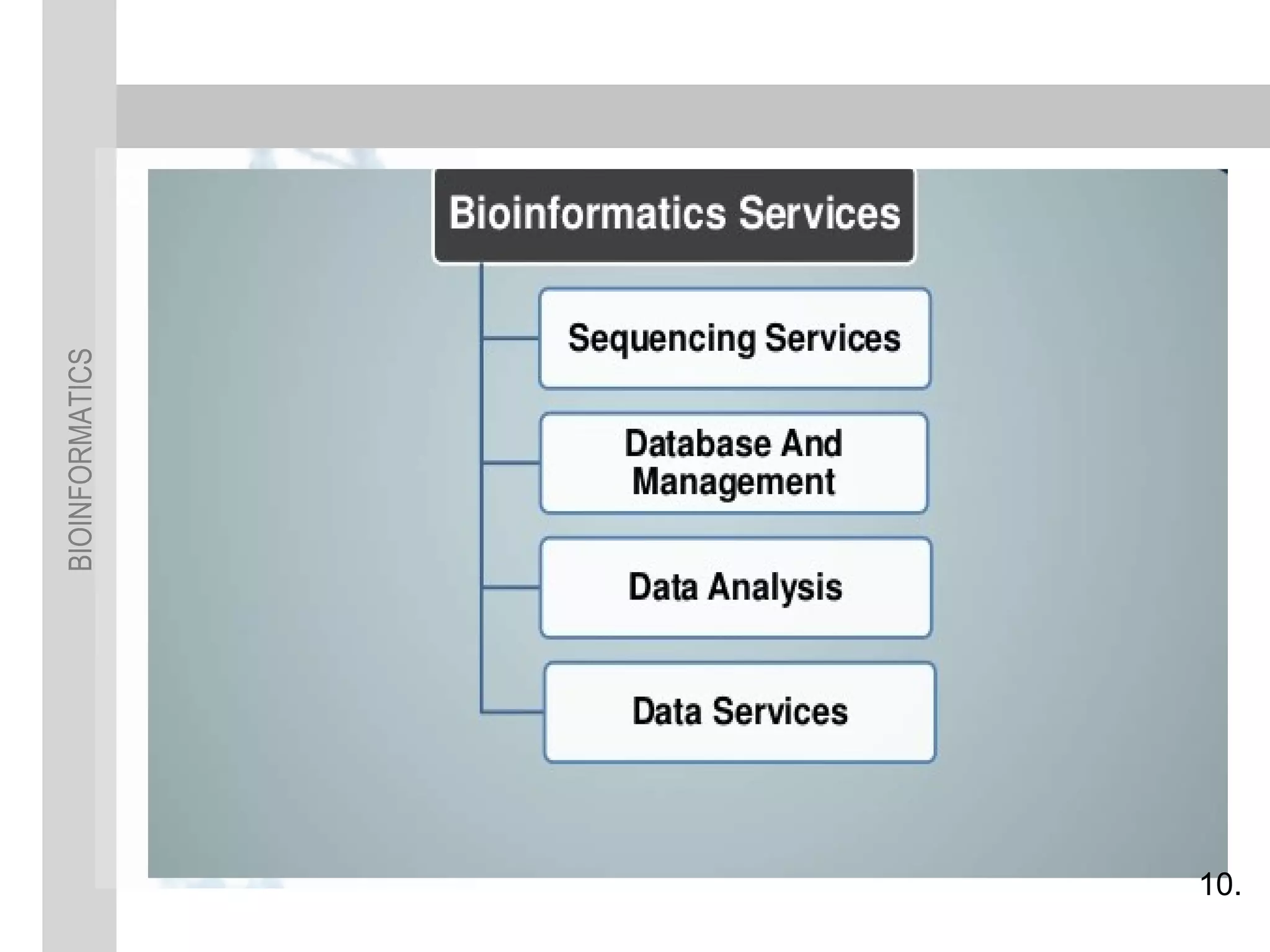 BIOINFORMATICS

Bioinformatics Services

Sequencing Services

Database And Management

Data Analysis

Data Services

10.